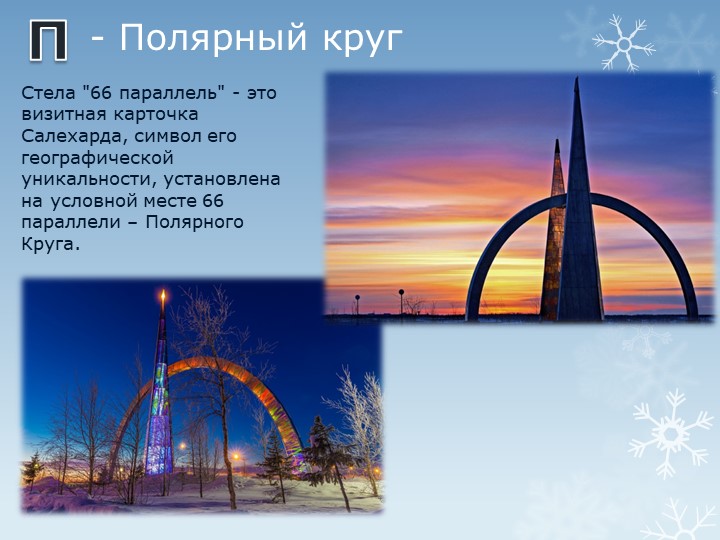 П - Полярный круг

Стела "66 параллель" - это визитная карточка Салехарда, символ его географической уникальности, установлена на условной месте 66 параллели – Полярного Круга.